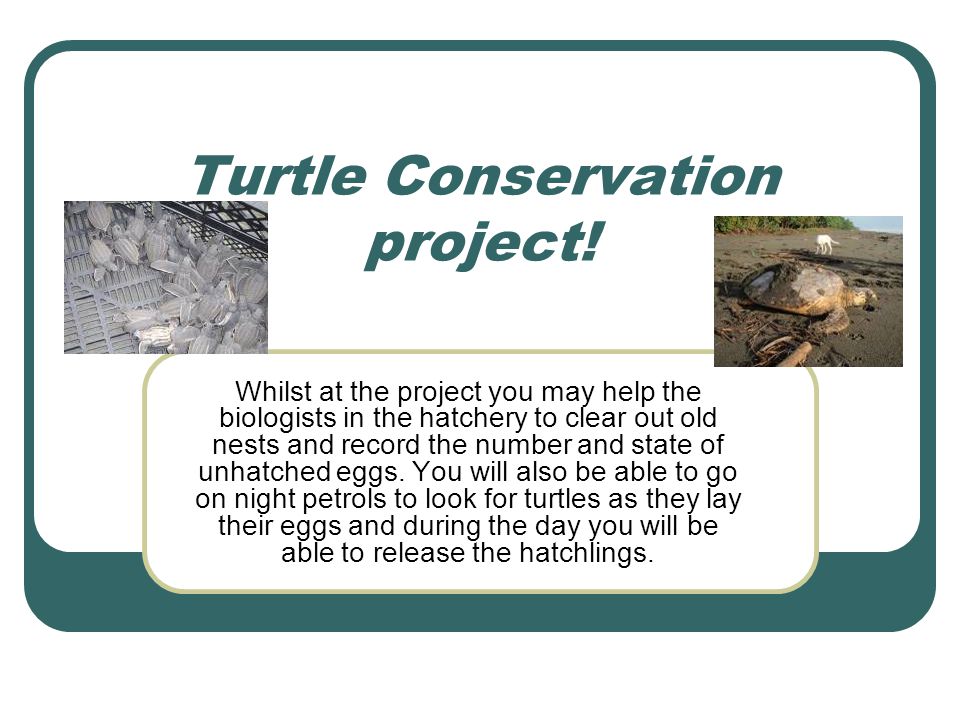 Turtle Conservation project!

Whilst at the project you may help the biologists in the hatchery to clear out old nests and record the number and state of unhatched eggs. You will also be able to go on night petrols to look for turtles as they lay their eggs and during the day you will be able to release the hatchlings.